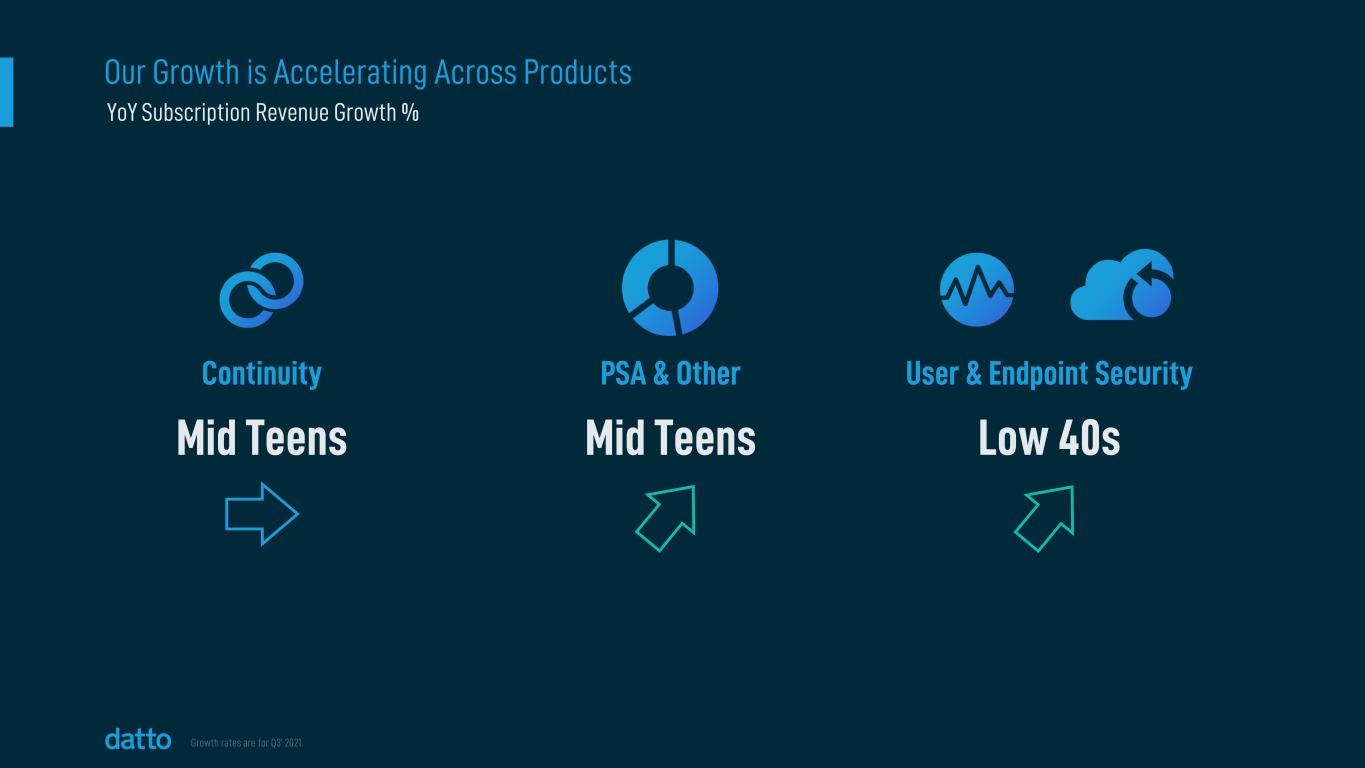 Our Growth is Accelerating Across Products
YoY Subscription Revenue Growth %

Continuity
Mid Teens

PSA & Other
Mid Teens

User & Endpoint Security
Low 40s

datto Growth rates are for Q3' 2021.